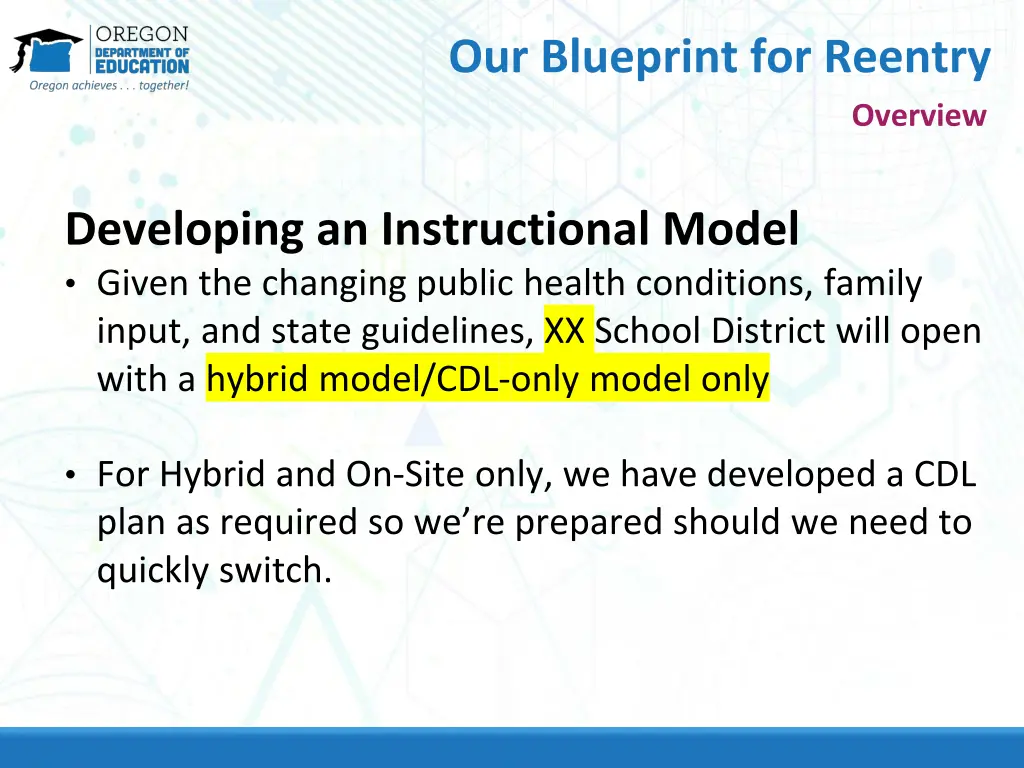 OREGON
DEPARTMENT OF
EDUCATION
Oregon achieves . . . together!

Our Blueprint for Reentry

Overview

Developing an Instructional Model

• Given the changing public health conditions, family input, and state guidelines, XX School District will open with a hybrid model/CDL-only model only

• For Hybrid and On-Site only, we have developed a CDL plan as required so we're prepared should we need to quickly switch.